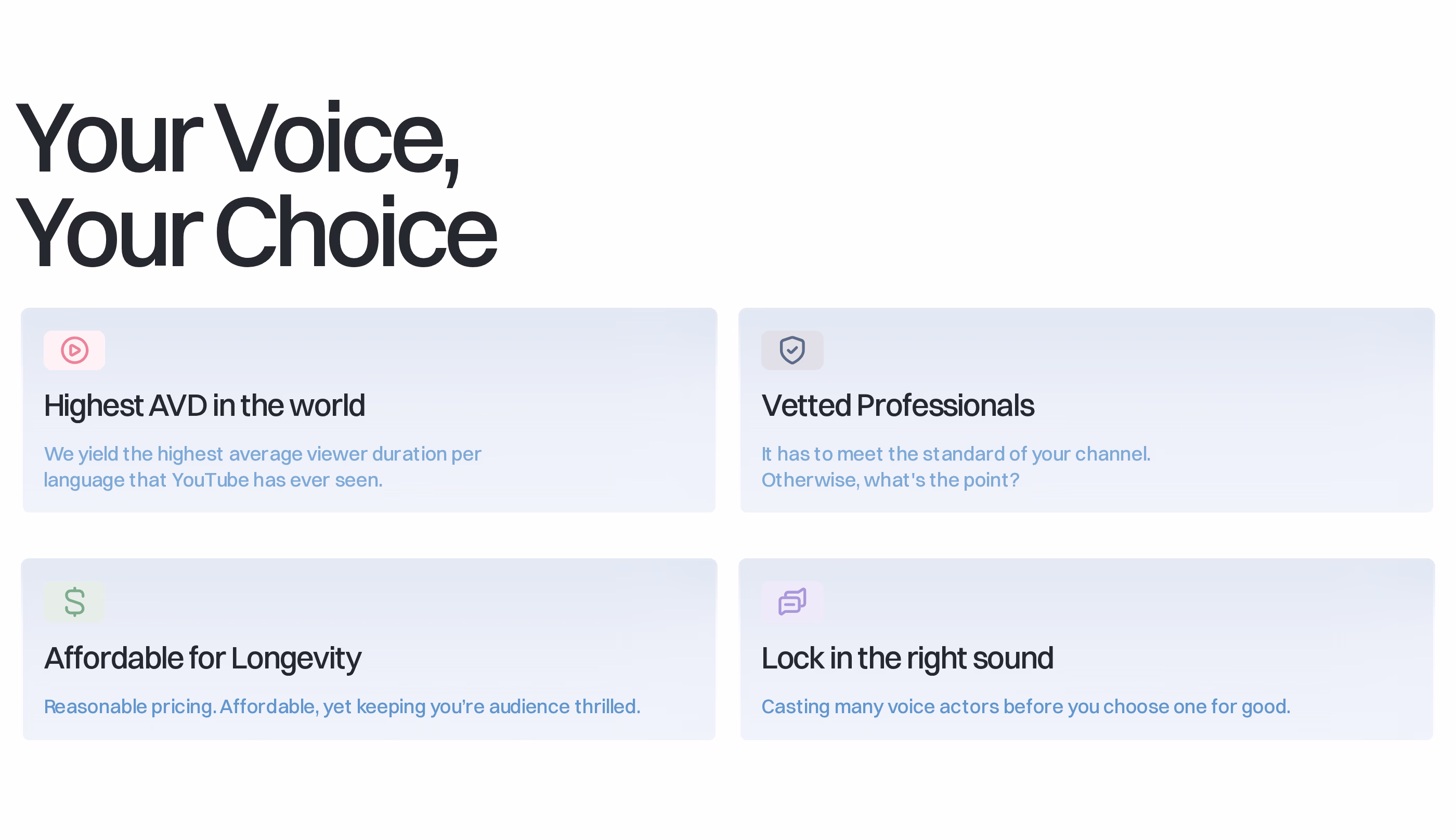 Your Voice,
Your Choice

Highest AVD in the world

We yield the highest average viewer duration per language that YouTube has ever seen.

Vetted Professionals

It has to meet the standard of your channel. Otherwise, what's the point?

Affordable for Longevity

Reasonable pricing. Affordable, yet keeping you're audience thrilled.

Lock in the right sound

Casting many voice actors before you choose one for good.